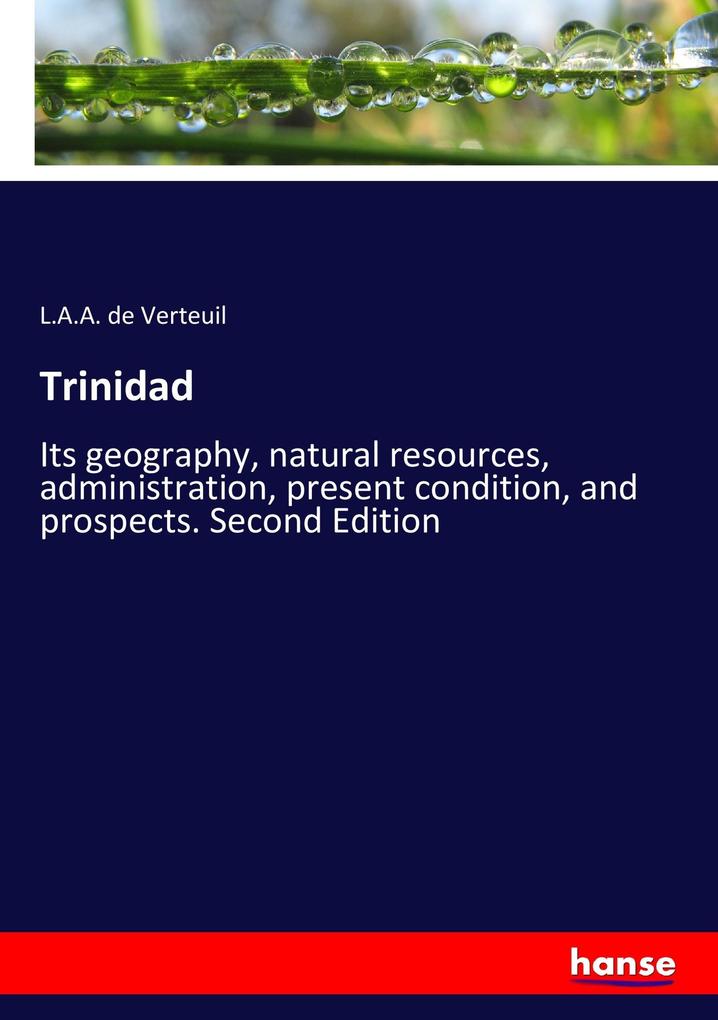 L.A.A. de Verteuil

Trinidad

Its geography, natural resources, administration, present condition, and prospects. Second Edition

hanse